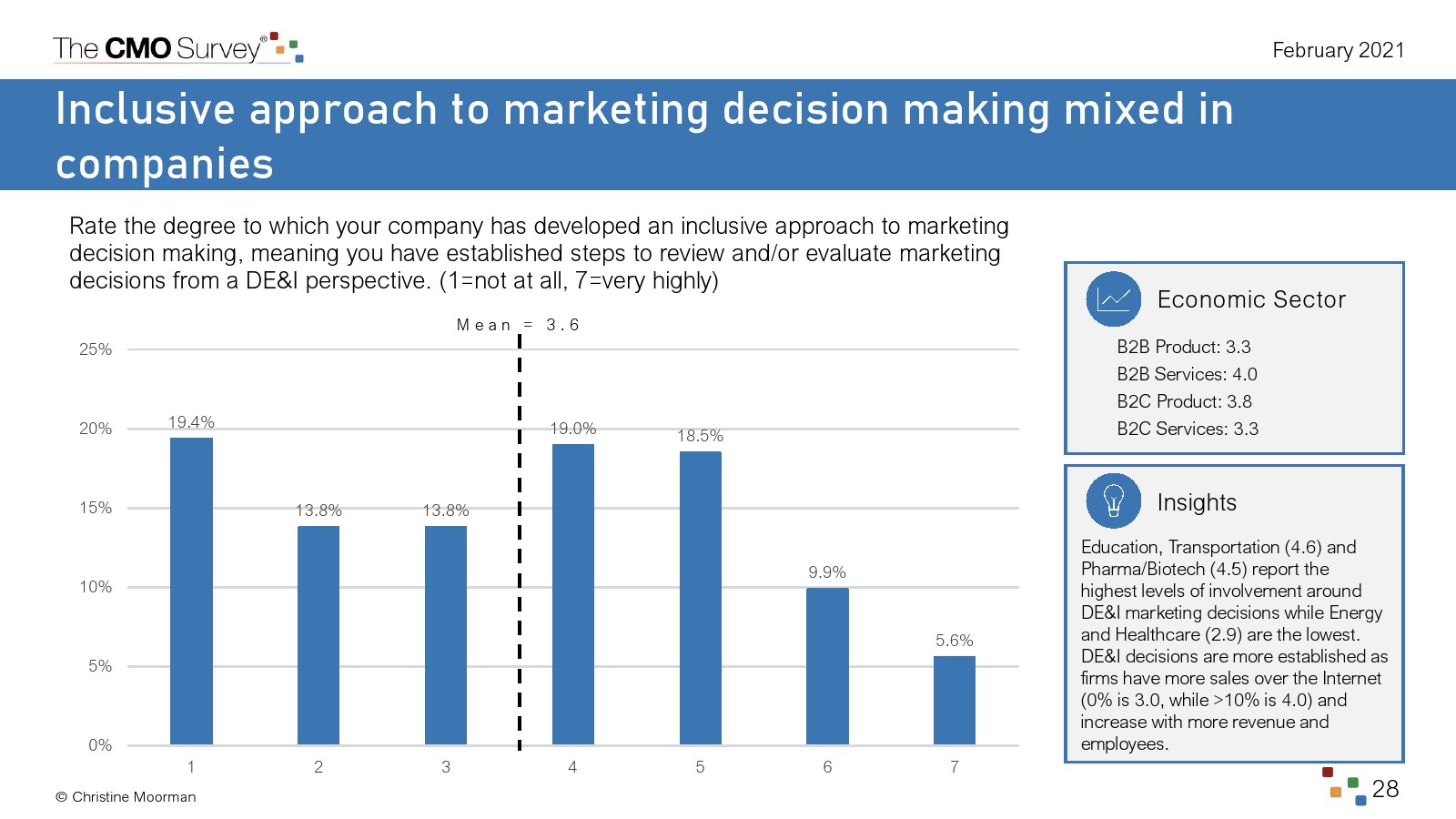 The CMO Survey®

February 2021

Inclusive approach to marketing decision making mixed in companies

Rate the degree to which your company has developed an inclusive approach to marketing decision making, meaning you have established steps to review and/or evaluate marketing decisions from a DE&I perspective. (1=not at all, 7=very highly)

Mean = 3.6

25%
20%
15%
10%
5%
0%

19.4%
13.8%
13.8%
19.0%
18.5%
9.9%
5.6%

1
2
3
4
5
6
7

Economic Sector

B2B Product: 3.3
B2B Services: 4.0
B2C Product: 3.8
B2C Services: 3.3

Insights

Education, Transportation (4.6) and Pharma/Biotech (4.5) report the highest levels of involvement around DE&I marketing decisions while Energy and Healthcare (2.9) are the lowest. DE&I decisions are more established as firms have more sales over the Internet (0% is 3.0, while >10% is 4.0) and increase with more revenue and employees.

© Christine Moorman

28